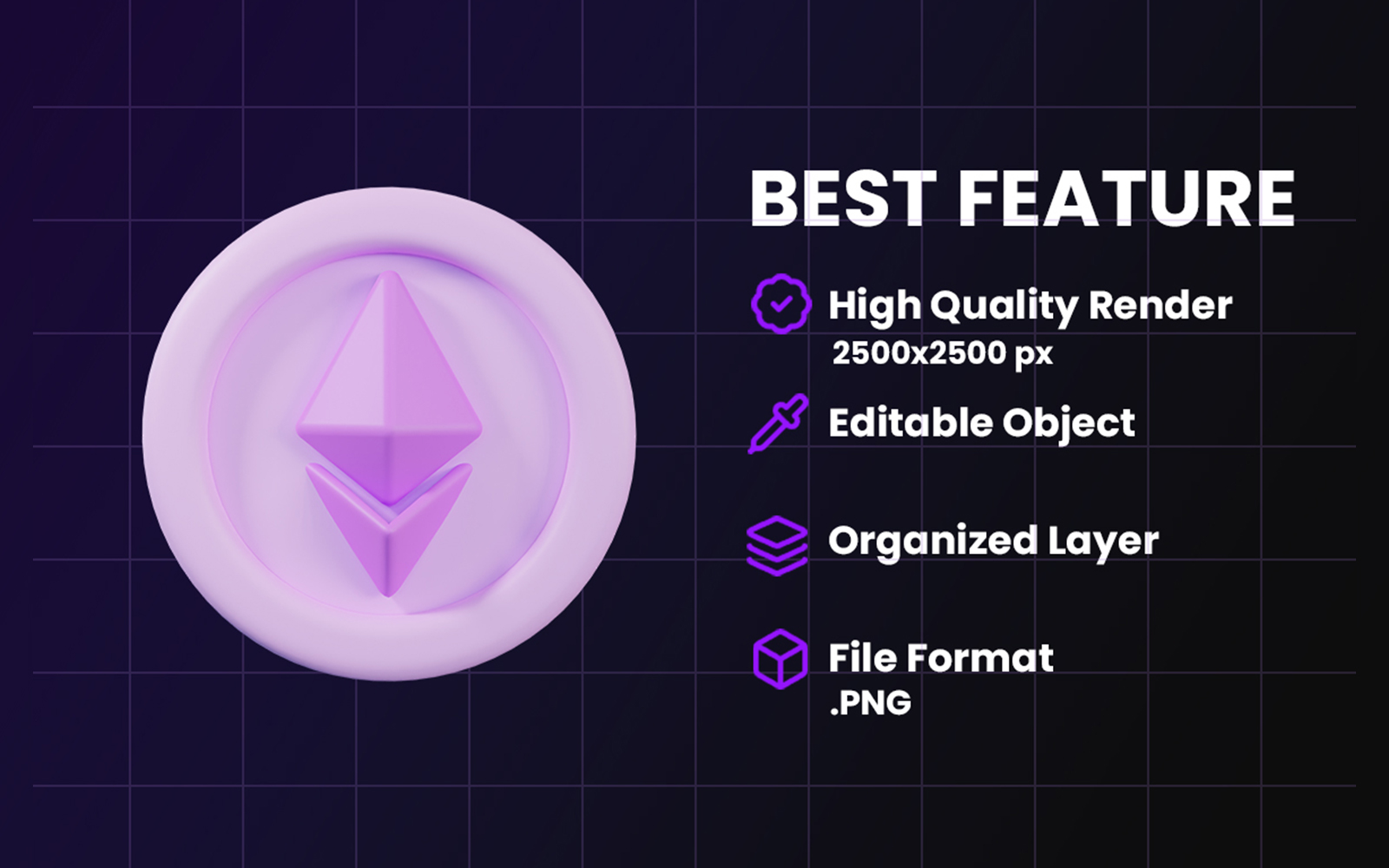 BEST FEATURE

High Quality Render
2500x2500 px

Editable Object

Organized Layer

File Format
.PNG